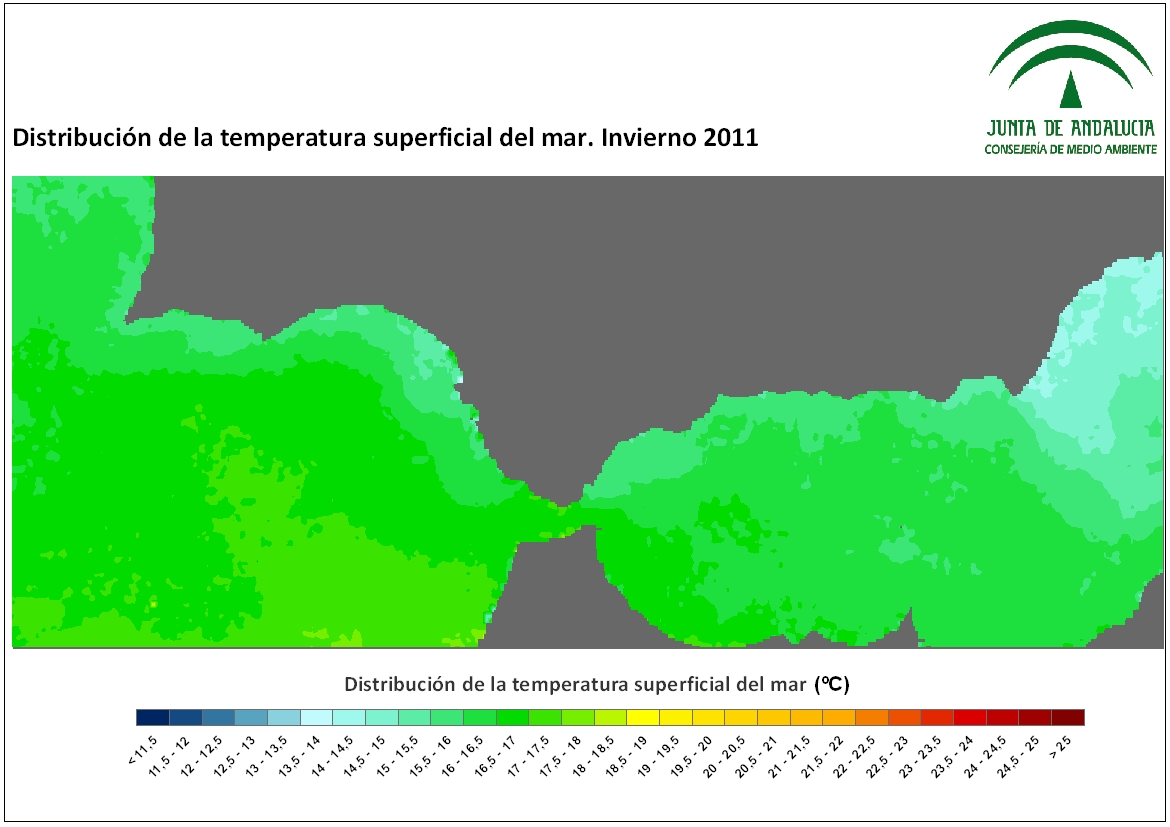 JUNTA DE ANDALUCIA
CONSEJERÍA DE MEDIO AMBIENTE

Distribución de la temperatura superficial del mar. Invierno 2011

Distribución de la temperatura superficial del mar (ºC)

< 11.5
11.5 - 12
12 - 12.5
12.5 - 13
13 - 13.5
13.5 - 14
14 - 14.5
14.5 - 15
15 - 15.5
15.5 - 16
16 - 16.5
16.5 - 17
17 - 17.5
17.5 - 18
18 - 18.5
18.5 - 19
19 - 19.5
19.5 - 20
20 - 20.5
20.5 - 21
21 - 21.5
21.5 - 22
22 - 22.5
22.5 - 23
23 - 23.5
23.5 - 24
24 - 24.5
24.5 - 25
> 25